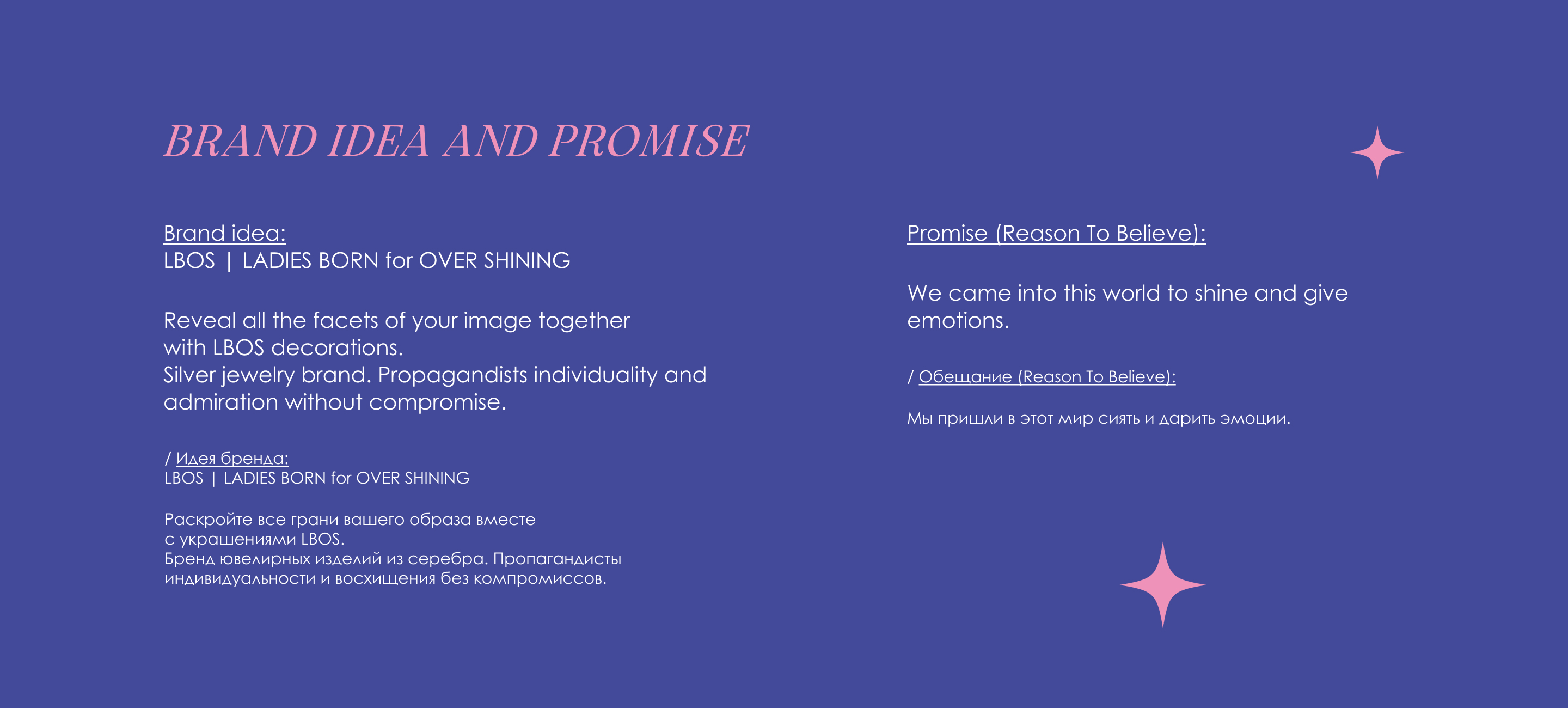 BRAND IDEA AND PROMISE

Brand idea:
LBOS | LADIES BORN for OVER SHINING

Reveal all the facets of your image together with LBOS decorations.
Silver jewelry brand. Propagandists individuality and admiration without compromise.

/ Идея бренда:
LBOS | LADIES BORN for OVER SHINING

Раскройте все грани вашего образа вместе с украшениями LBOS.
Бренд ювелирных изделий из серебра. Пропагандисты индивидуальности и восхищения без компромиссов.

Promise (Reason To Believe):

We came into this world to shine and give emotions.

/ Обещание (Reason To Believe):

Мы пришли в этот мир сиять и дарить эмоции.